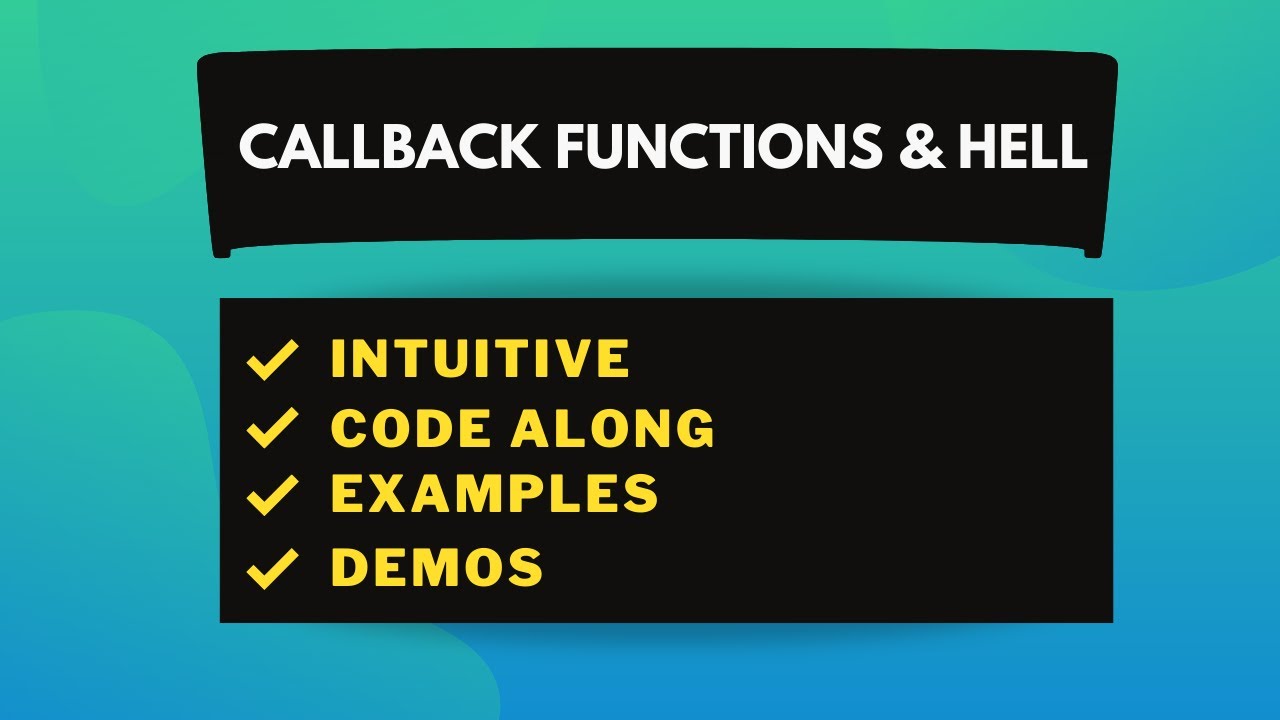 CALLBACK FUNCTIONS & HELL

✓ INTUITIVE
✓ CODE ALONG
✓ EXAMPLES
✓ DEMOS